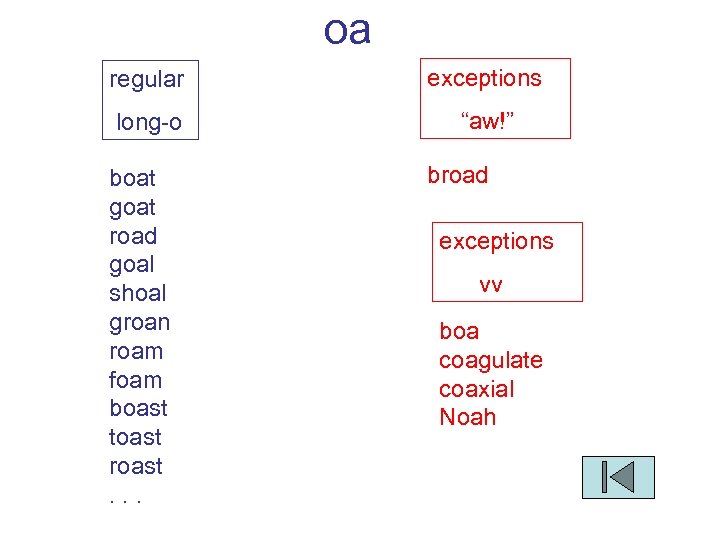 oa

regular

long-o

boat
goat
road
goal
shoal
groan
roam
foam
boast
toast
roast
. . .

exceptions

“aw!”

broad

exceptions

vv

boa
coagulate
coaxial
Noah